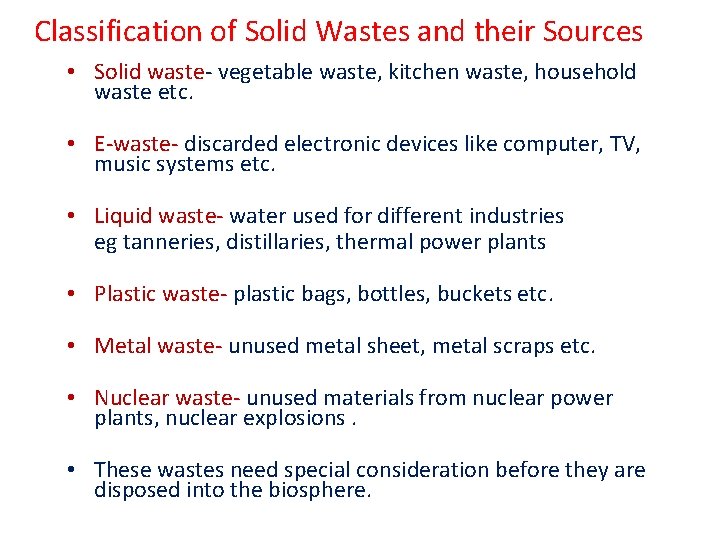 Classification of Solid Wastes and their Sources

• Solid waste- vegetable waste, kitchen waste, household waste etc.

• E-waste- discarded electronic devices like computer, TV, music systems etc.

• Liquid waste- water used for different industries eg tanneries, distillaries, thermal power plants

• Plastic waste- plastic bags, bottles, buckets etc.

• Metal waste- unused metal sheet, metal scraps etc.

• Nuclear waste- unused materials from nuclear power plants, nuclear explosions .

• These wastes need special consideration before they are disposed into the biosphere.